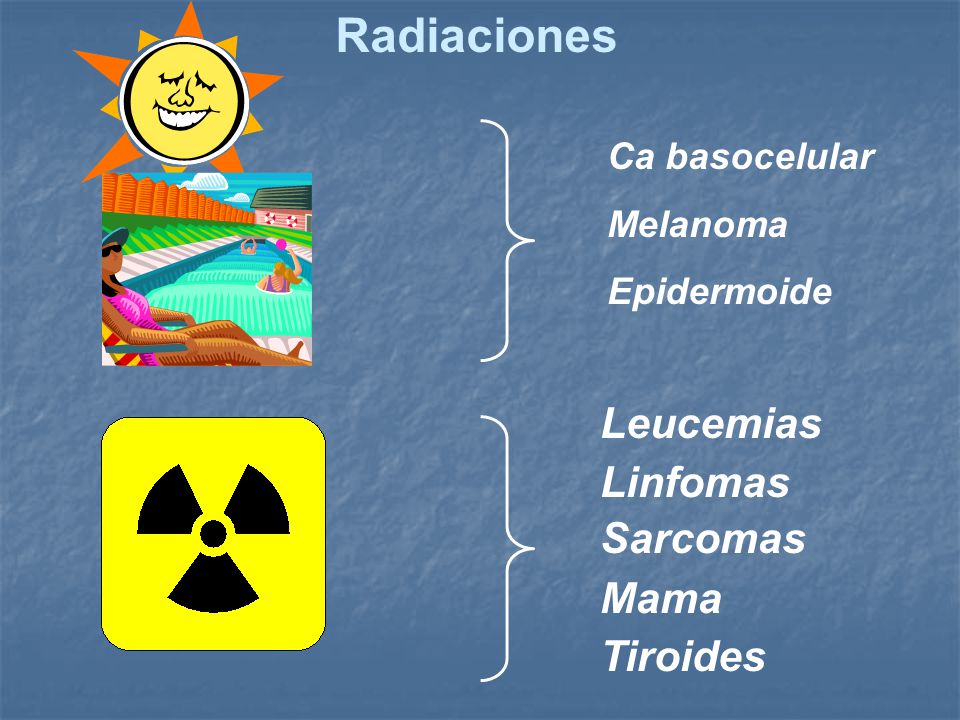 Radiaciones

Ca basocelular

Melanoma

Epidermoide

Leucemias

Linfomas

Sarcomas

Mama

Tiroides